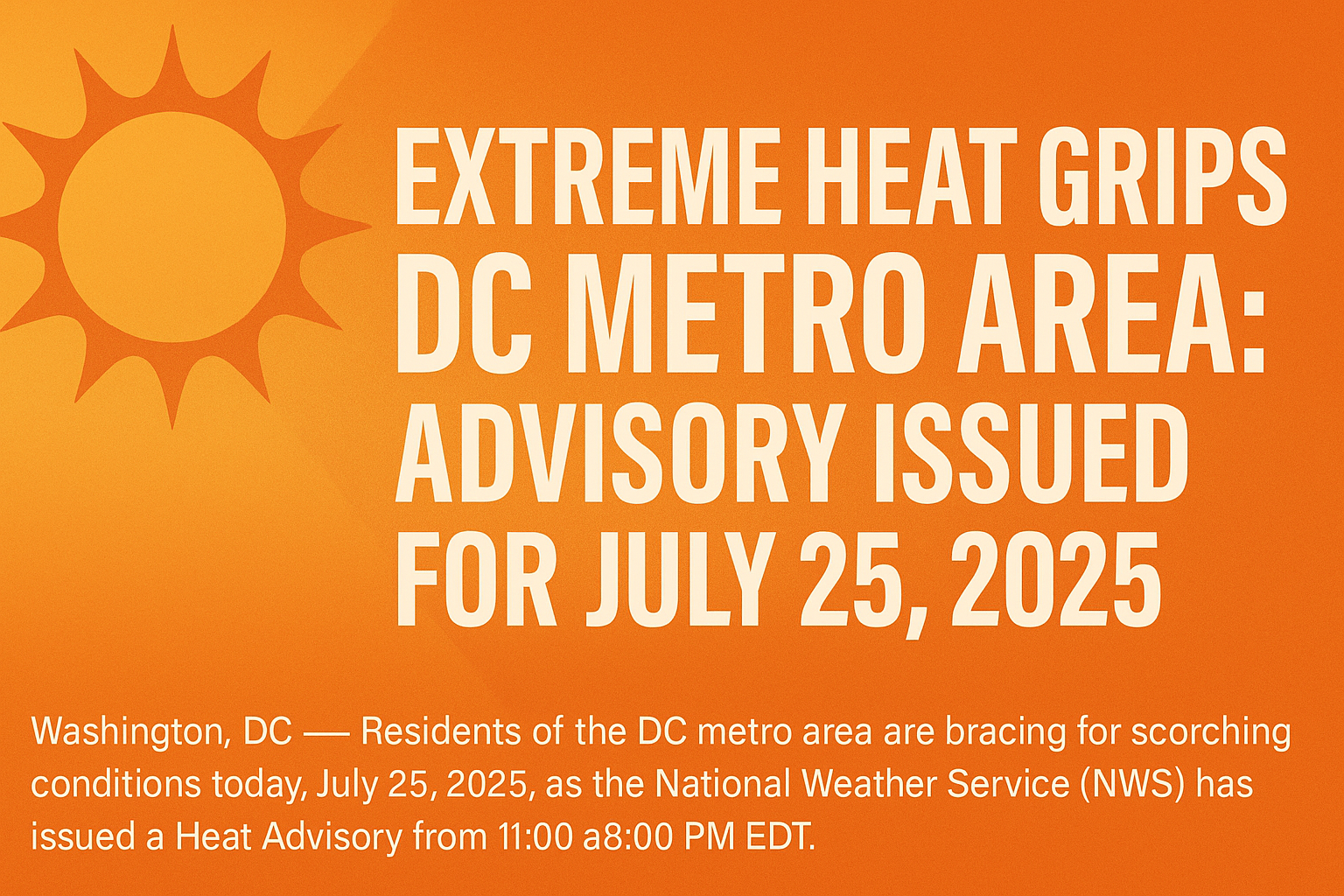 EXTREME HEAT GRIPS DC METRO AREA: ADVISORY ISSUED FOR JULY 25, 2025

Washington, DC — Residents of the DC metro area are bracing for scorching conditions today, July 25, 2025, as the National Weather Service (NWS) has issued a Heat Advisory from 11:00 a8:00 PM EDT.